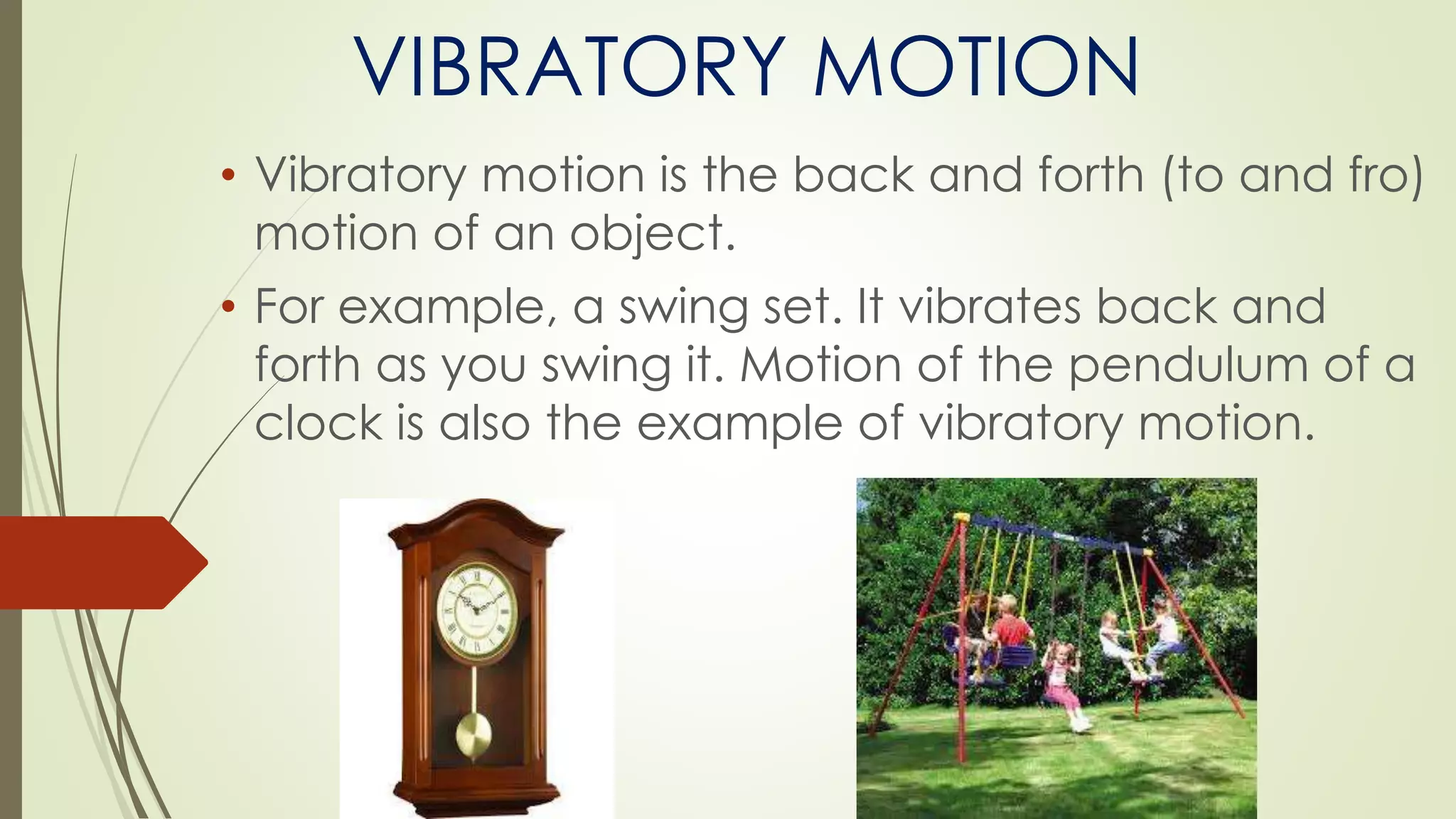 VIBRATORY MOTION

• Vibratory motion is the back and forth (to and fro) motion of an object.

• For example, a swing set. It vibrates back and forth as you swing it. Motion of the pendulum of a clock is also the example of vibratory motion.